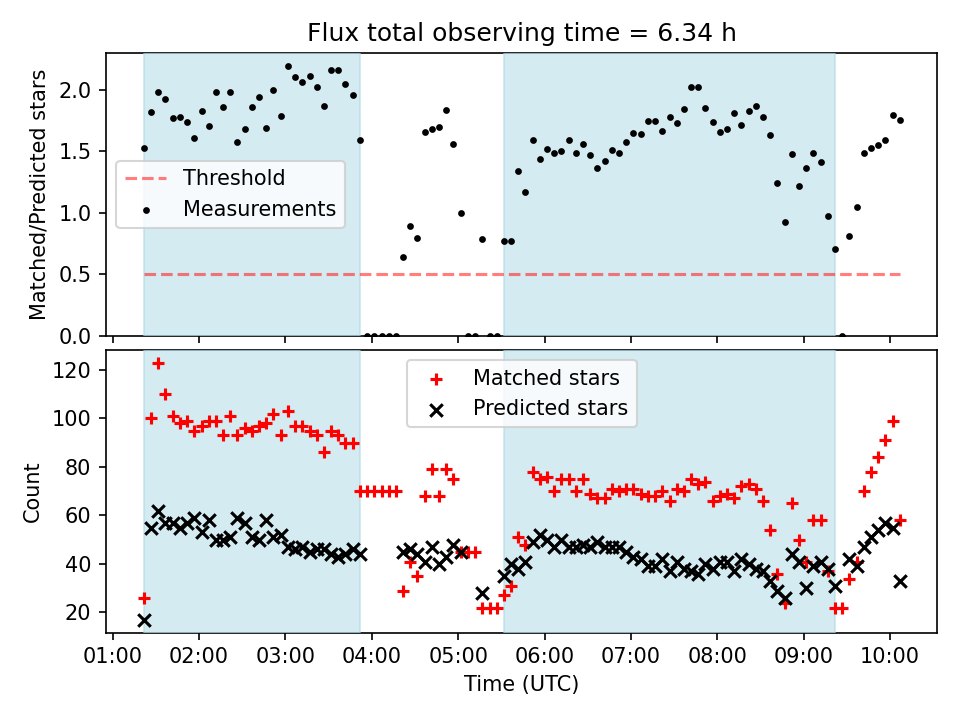 Flux total observing time = 6.34 h

Matched/Predicted stars

2.0
1.5
1.0
0.5
0.0

Threshold
Measurements

Count

120
100
80
60
40
20

Matched stars
Predicted stars

01:00 02:00 03:00 04:00 05:00 06:00 07:00 08:00 09:00 10:00

Time (UTC)